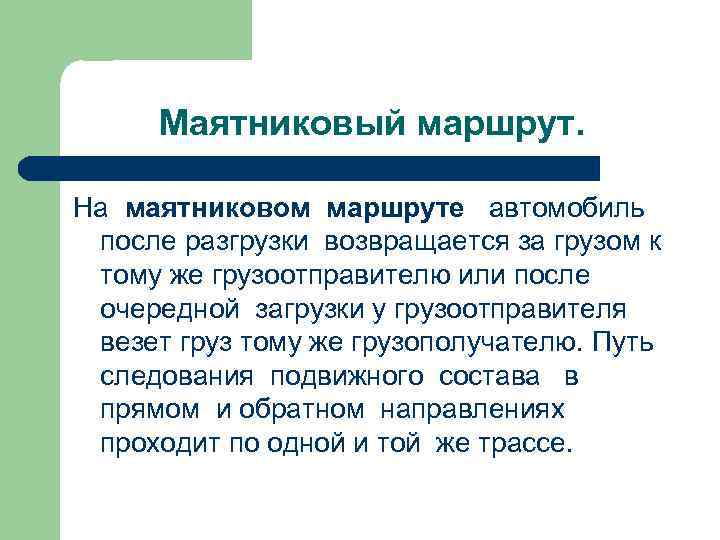 Маятниковый маршрут.

На маятниковом маршруте автомобиль после разгрузки возвращается за грузом к тому же грузоотправителю или после очередной загрузки у грузоотправителя везет груз тому же грузополучателю. Путь следования подвижного состава в прямом и обратном направлениях проходит по одной и той же трассе.